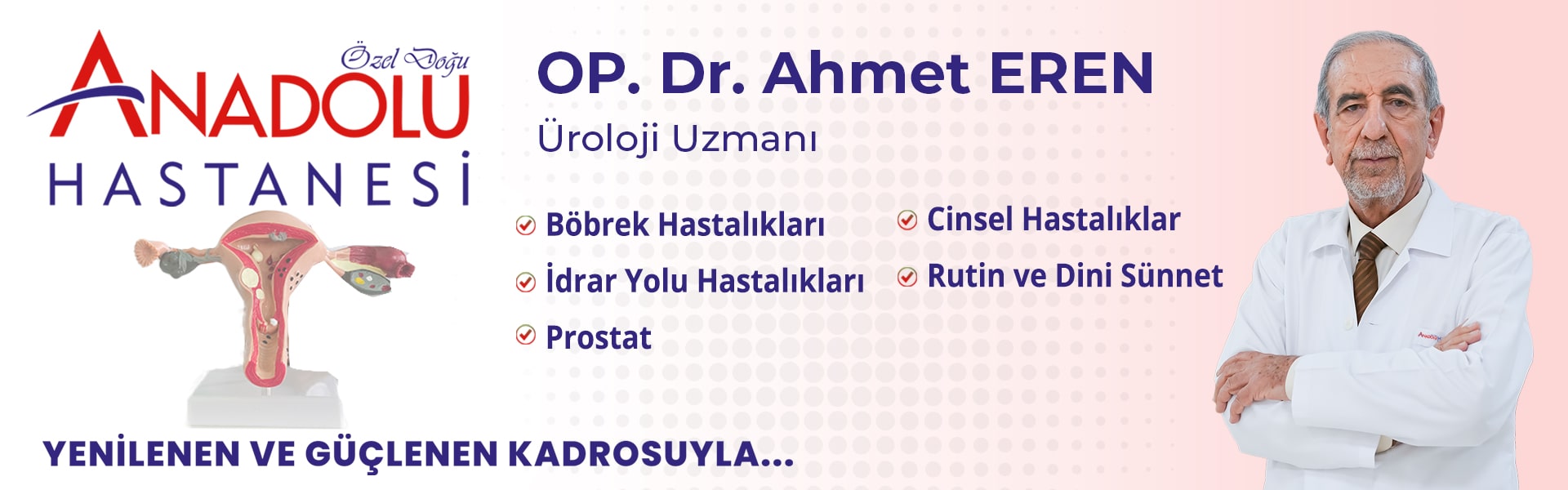 Özel Doğu
ANADOLU
HASTANESİ

OP. Dr. Ahmet EREN
Üroloji Uzmanı

Böbrek Hastalıkları
İdrar Yolu Hastalıkları
Prostat

Cinsel Hastalıklar
Rutin ve Dini Sünnet

YENİLENEN VE GÜÇLENEN KADROSUYLA...